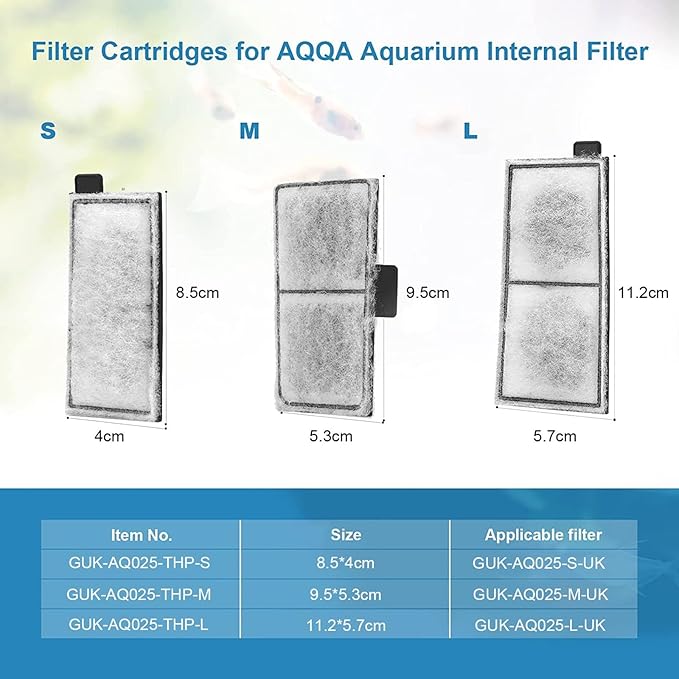 Filter Cartridges for AQQA Aquarium Internal Filter

S

M

L

8.5cm

4cm

9.5cm

5.3cm

11.2cm

5.7cm

| Item No. | Size | Applicable filter |
|---|---|---|
| GUK-AQ025-THP-S | 8.5*4cm | GUK-AQ025-S-UK |
| GUK-AQ025-THP-M | 9.5*5.3cm | GUK-AQ025-M-UK |
| GUK-AQ025-THP-L | 11.2*5.7cm | GUK-AQ025-L-UK |